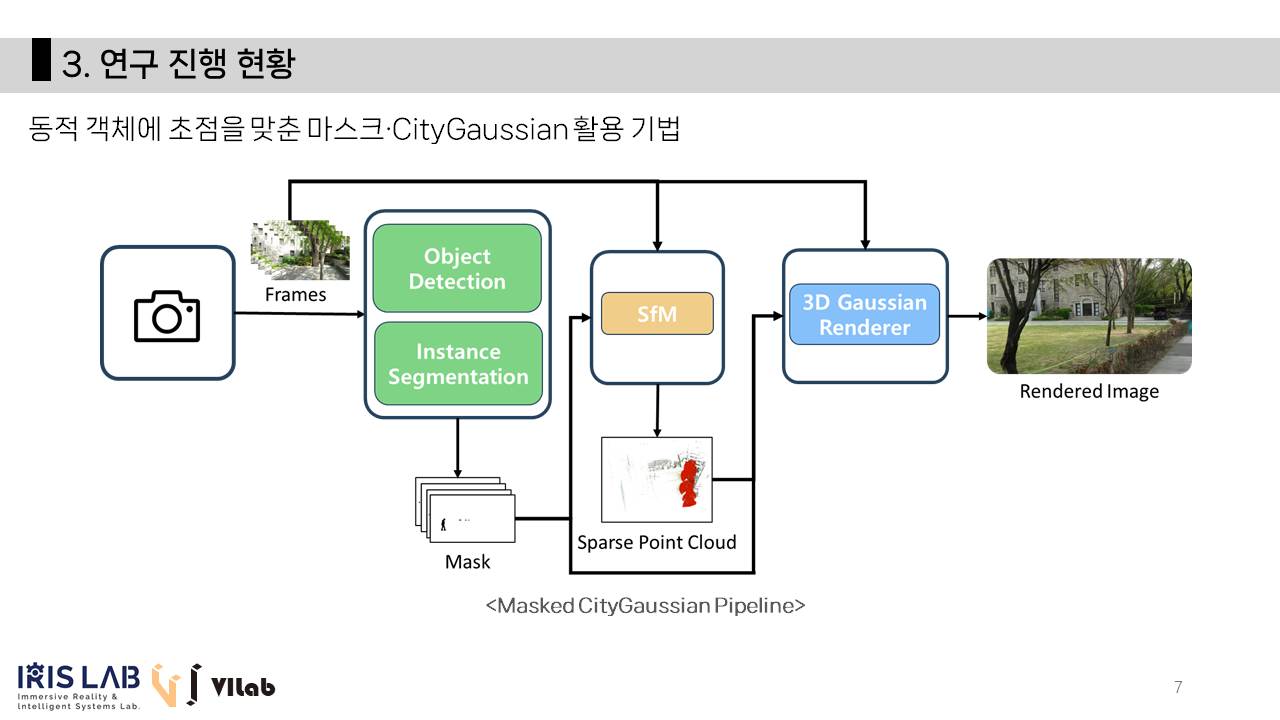 3. 연구 진행 현황

동적 객체에 초점을 맞춘 마스크·CityGaussian 활용 기법

Frames

Object Detection

Instance Segmentation

SfM

3D Gaussian Renderer

Rendered Image

Mask

Sparse Point Cloud

<Masked CityGaussian Pipeline>

IRIS LAB
Immersive Reality & Intelligent Systems Lab.

VIlab

7